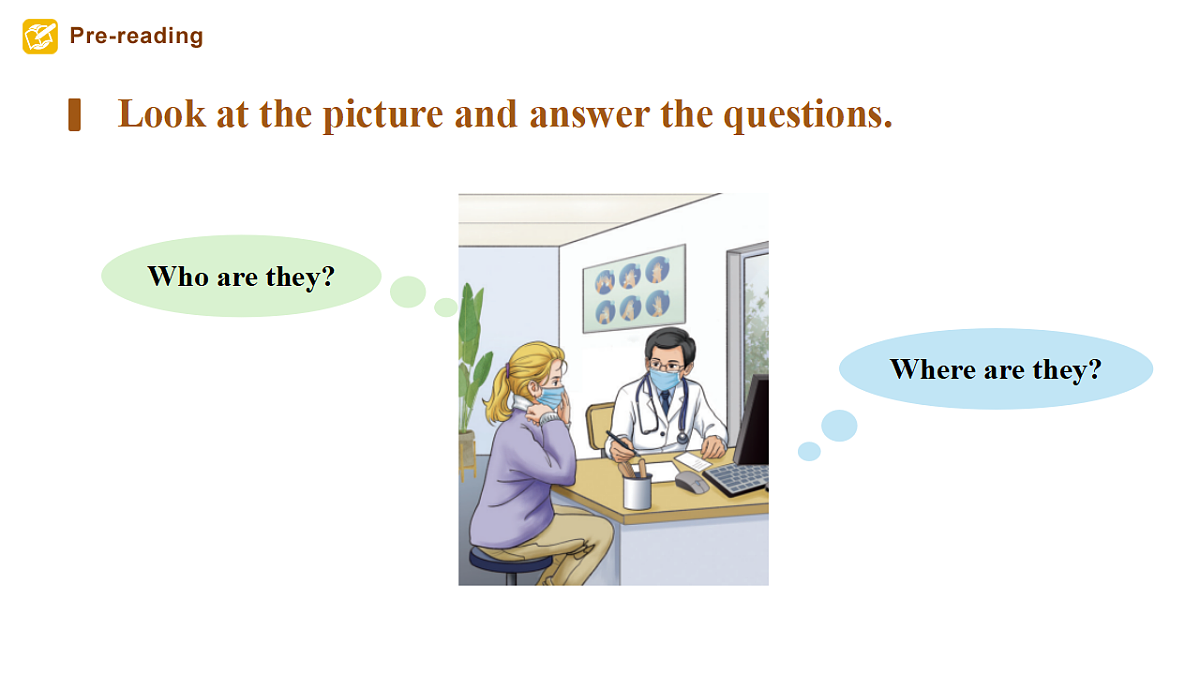 Pre-reading

Look at the picture and answer the questions.

Who are they?

Where are they?